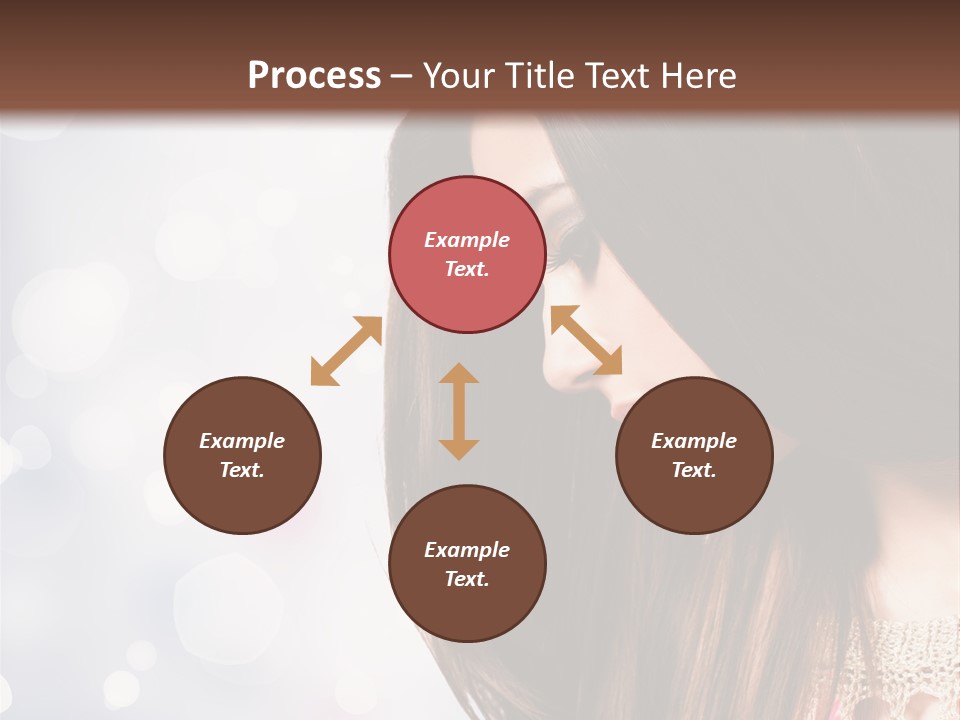 Process – Your Title Text Here

Example Text.

Example Text.

Example Text.

Example Text.